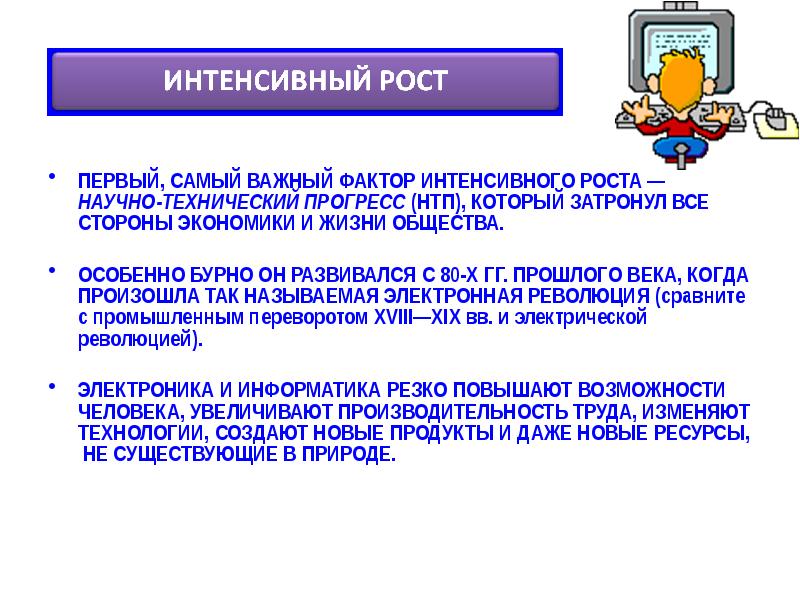 ИНТЕНСИВНЫЙ РОСТ

• ПЕРВЫЙ, САМЫЙ ВАЖНЫЙ ФАКТОР ИНТЕНСИВНОГО РОСТА — НАУЧНО-ТЕХНИЧЕСКИЙ ПРОГРЕСС (НТП), КОТОРЫЙ ЗАТРОНУЛ ВСЕ СТОРОНЫ ЭКОНОМИКИ И ЖИЗНИ ОБЩЕСТВА.

• ОСОБЕННО БУРНО ОН РАЗВИВАЛСЯ С 80-Х ГГ. ПРОШЛОГО ВЕКА, КОГДА ПРОИЗОШЛА ТАК НАЗЫВАЕМАЯ ЭЛЕКТРОННАЯ РЕВОЛЮЦИЯ (сравните с промышленным переворотом XVIII—XIX вв. и электрической революцией).

• ЭЛЕКТРОНИКА И ИНФОРМАТИКА РЕЗКО ПОВЫШАЮТ ВОЗМОЖНОСТИ ЧЕЛОВЕКА, УВЕЛИЧИВАЮТ ПРОИЗВОДИТЕЛЬНОСТЬ ТРУДА, ИЗМЕНЯЮТ ТЕХНОЛОГИИ, СОЗДАЮТ НОВЫЕ ПРОДУКТЫ И ДАЖЕ НОВЫЕ РЕСУРСЫ, НЕ СУЩЕСТВУЮЩИЕ В ПРИРОДЕ.